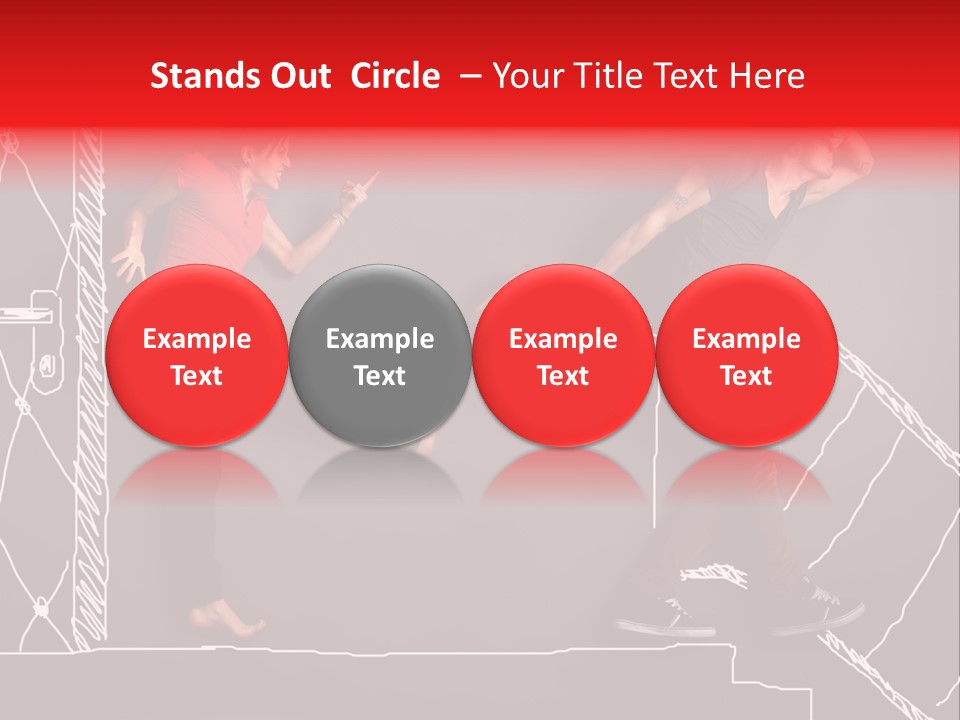 Stands Out Circle – Your Title Text Here

Example Text

Example Text

Example Text

Example Text